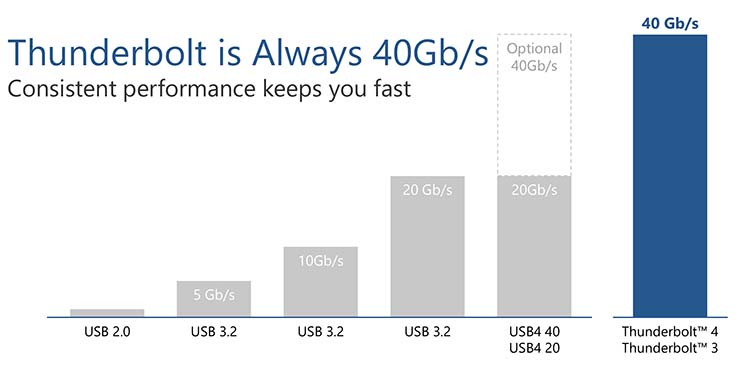 Thunderbolt is Always 40Gb/s
Consistent performance keeps you fast

Optional 40Gb/s

40 Gb/s

20 Gb/s

20Gb/s

10Gb/s

5 Gb/s

USB 2.0

USB 3.2

USB 3.2

USB 3.2

USB4 40
USB4 20

Thunderbolt™ 4
Thunderbolt™ 3